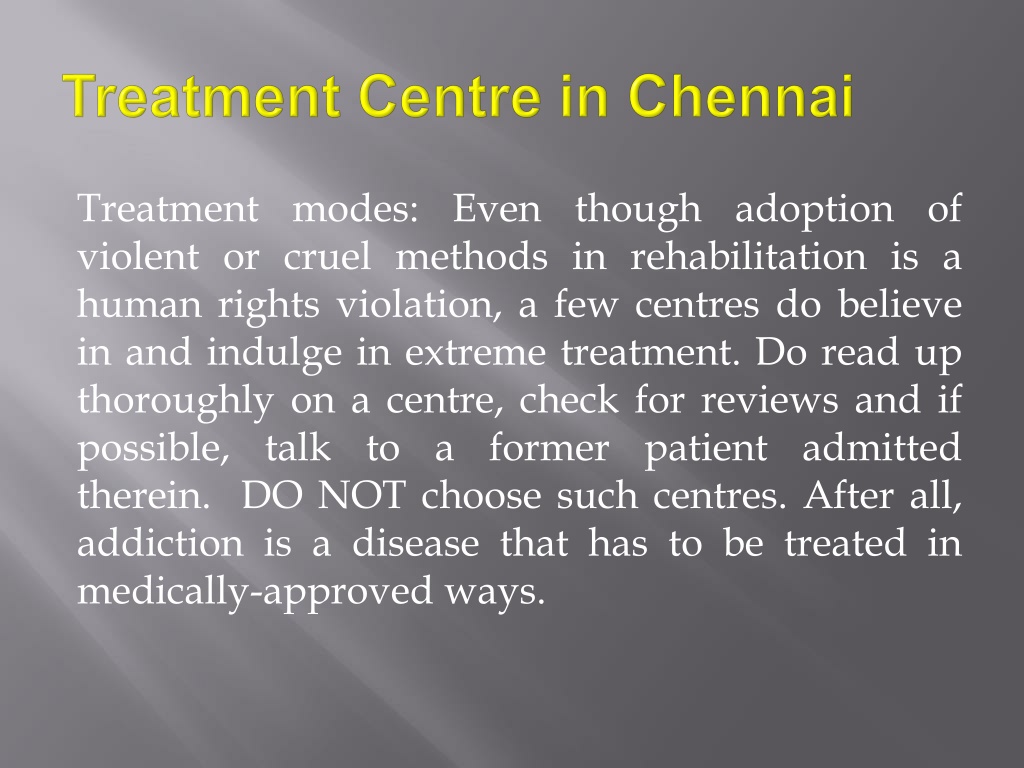 Treatment Centre in Chennai

Treatment modes: Even though adoption of violent or cruel methods in rehabilitation is a human rights violation, a few centres do believe in and indulge in extreme treatment. Do read up thoroughly on a centre, check for reviews and if possible, talk to a former patient admitted therein. DO NOT choose such centres. After all, addiction is a disease that has to be treated in medically-approved ways.